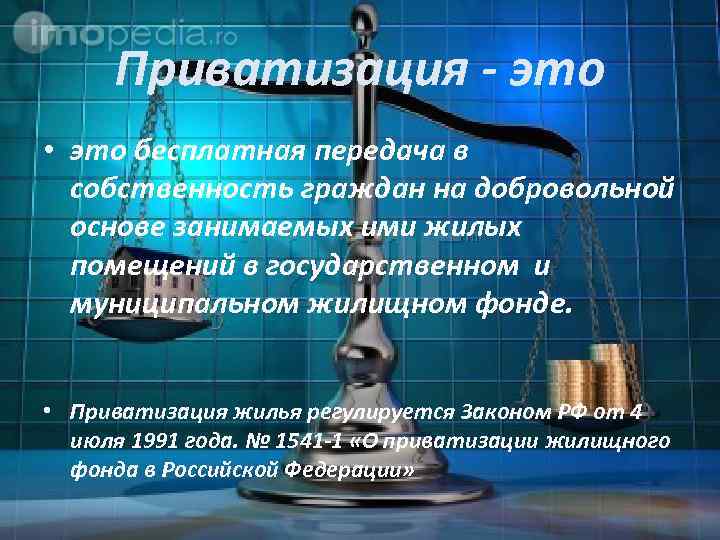 imopedia.ro

Приватизация - это

• это бесплатная передача в собственность граждан на добровольной основе занимаемых ими жилых помещений в государственном и муниципальном жилищном фонде.

• Приватизация жилья регулируется Законом РФ от 4 июля 1991 года. № 1541-1 «О приватизации жилищного фонда в Российской Федерации»